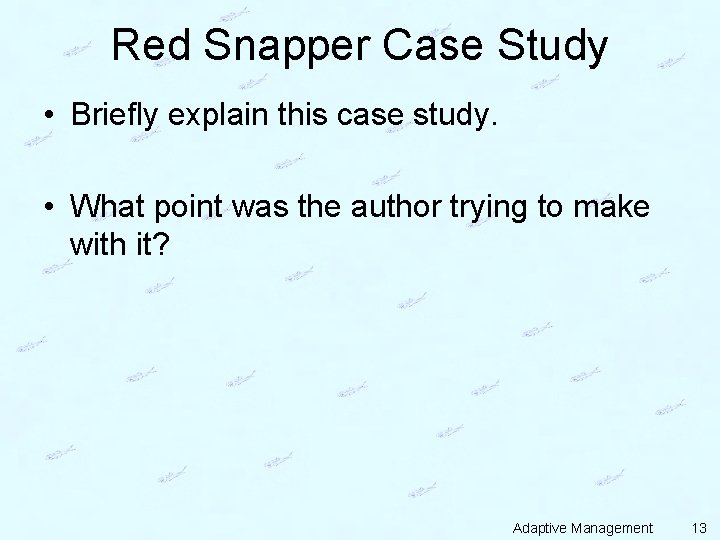 Red Snapper Case Study

• Briefly explain this case study.

• What point was the author trying to make with it?

Adaptive Management 13